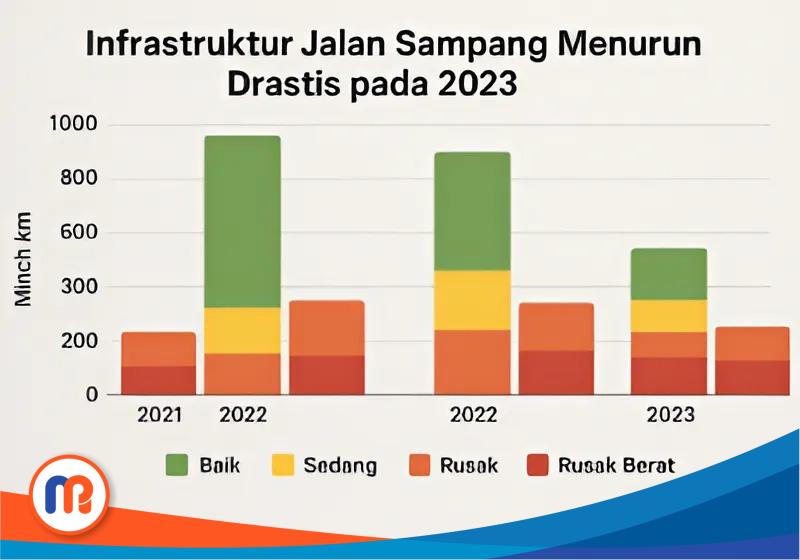 Infrastruktur Jalan Sampang Menurun Drastis pada 2023

Minch km

1000
800
600
300
200
0

2021
2022
2022
2023

Baik
Sedang
Rusak
Rusak Berat